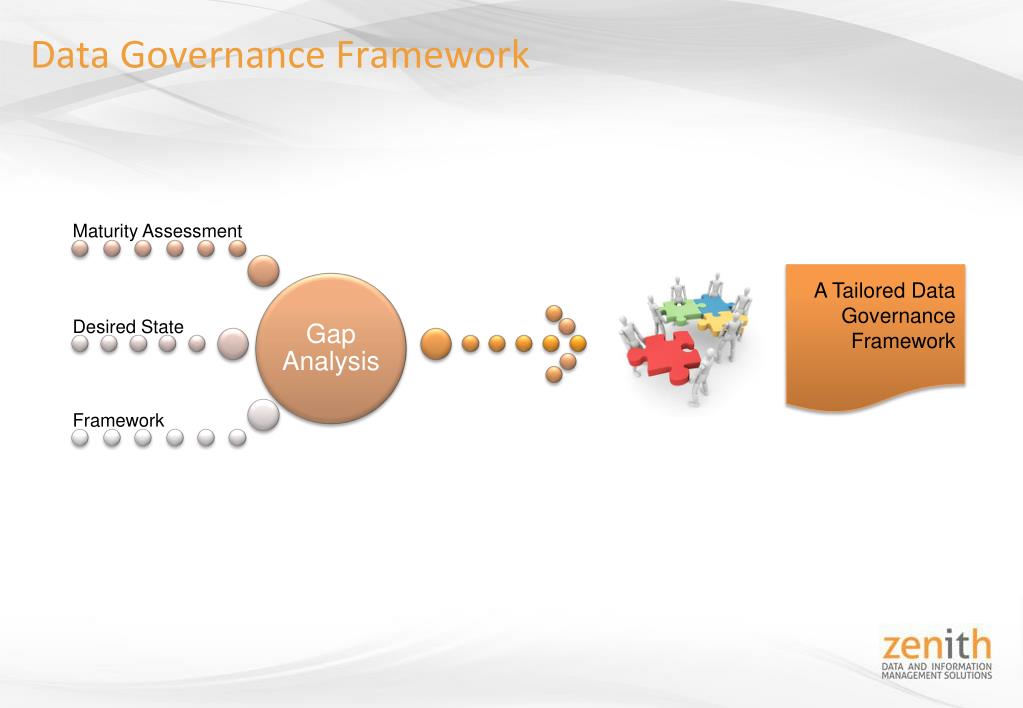 Data Governance Framework

Maturity Assessment

Desired State

Framework

Gap Analysis

A Tailored Data Governance Framework

zenith
DATA AND INFORMATION MANAGEMENT SOLUTIONS